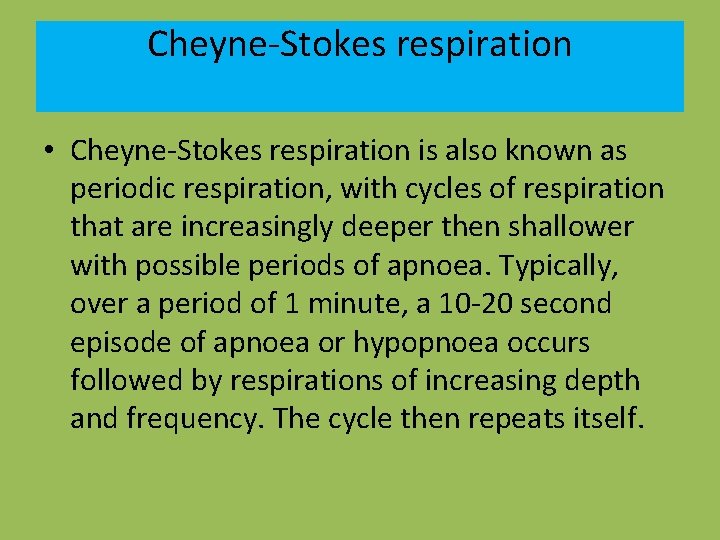 Cheyne-Stokes respiration

• Cheyne-Stokes respiration is also known as periodic respiration, with cycles of respiration that are increasingly deeper then shallower with possible periods of apnoea. Typically, over a period of 1 minute, a 10-20 second episode of apnoea or hypopnoea occurs followed by respirations of increasing depth and frequency. The cycle then repeats itself.